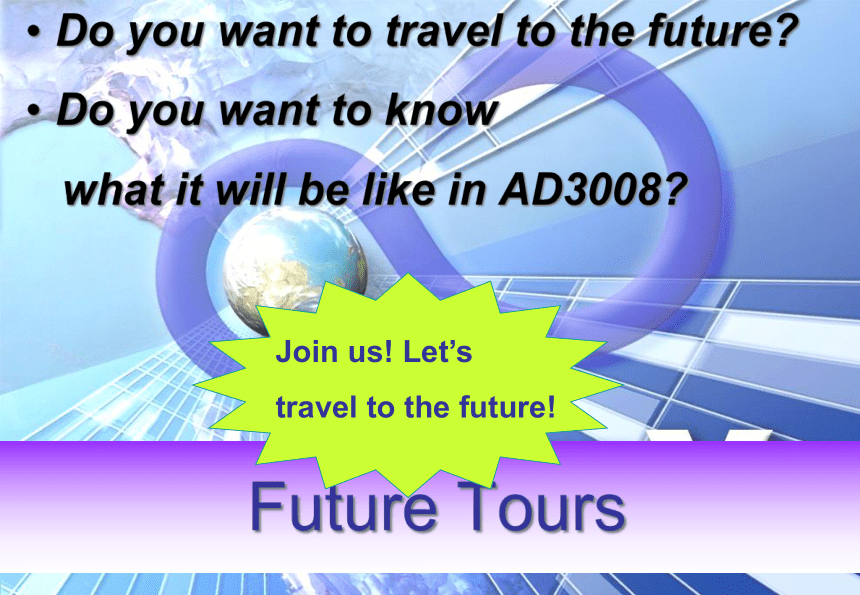 • Do you want to travel to the future?

• Do you want to know what it will be like in AD3008?

Join us! Let's travel to the future!

Future Tours